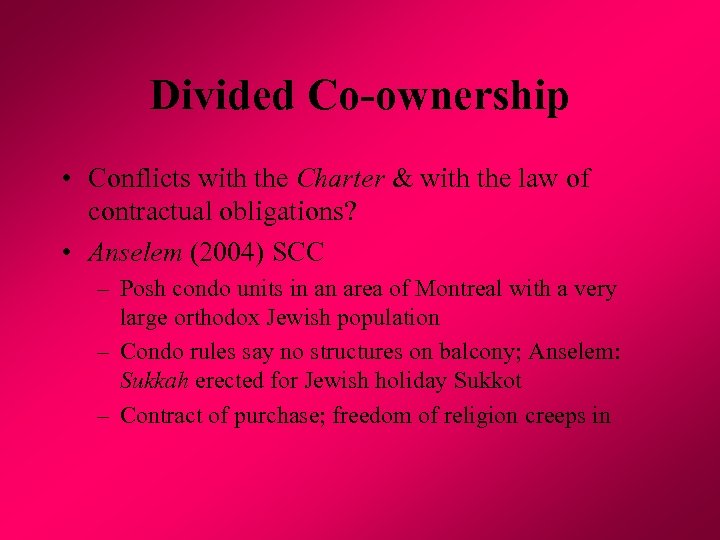 Divided Co-ownership

• Conflicts with the Charter & with the law of contractual obligations?

• Anselem (2004) SCC

– Posh condo units in an area of Montreal with a very large orthodox Jewish population

– Condo rules say no structures on balcony; Anselem: Sukkah erected for Jewish holiday Sukkot

– Contract of purchase; freedom of religion creeps in